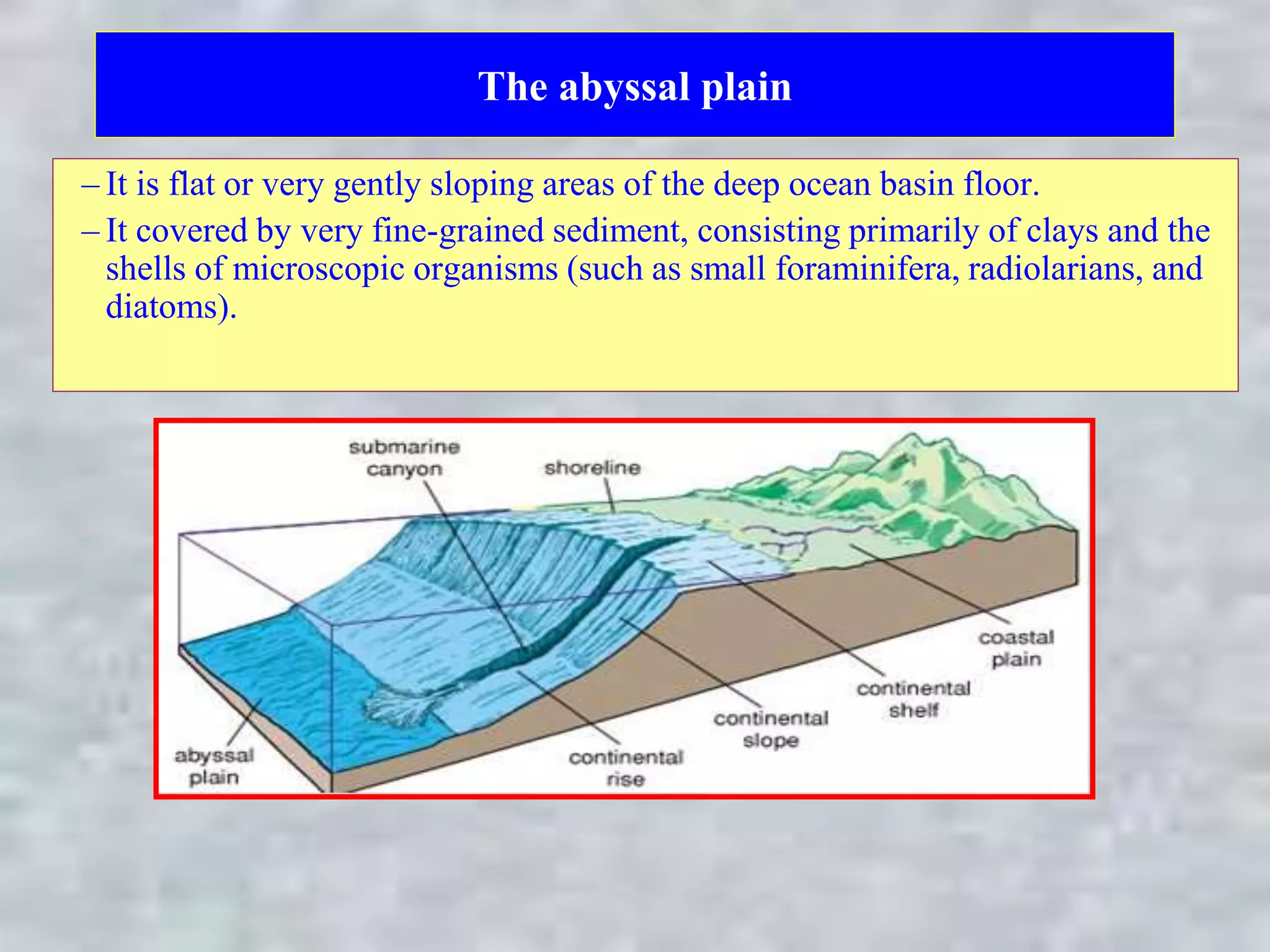 The abyssal plain

– It is flat or very gently sloping areas of the deep ocean basin floor.

– It covered by very fine-grained sediment, consisting primarily of clays and the shells of microscopic organisms (such as small foraminifera, radiolarians, and diatoms).

submarine canyon

shoreline

coastal plain

continental shelf

continental slope

continental rise

abyssal plain